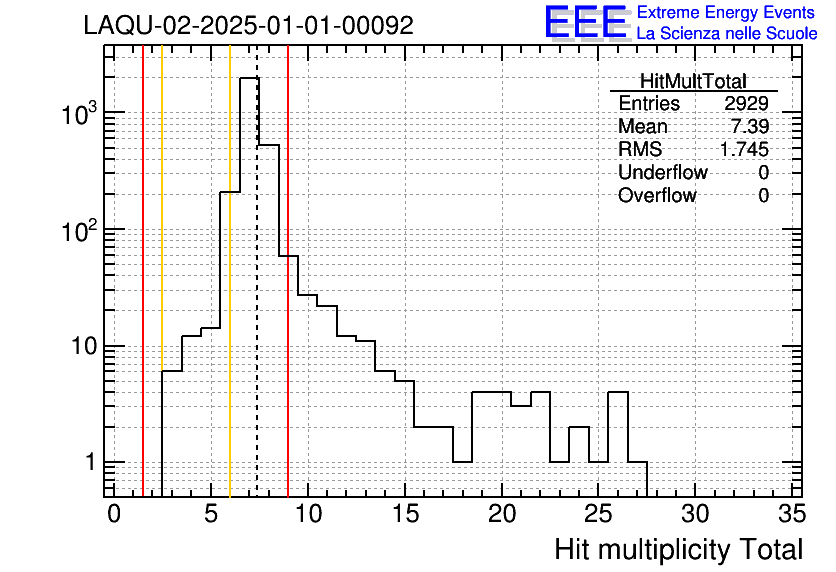 LAQU-02-2025-01-01-00092

EEE Extreme Energy Events
La Scienza nelle Scuole

| HitMultTotal | |
|---|---|
| Entries | 2929 |
| Mean | 7.39 |
| RMS | 1.745 |
| Underflow | 0 |
| Overflow | 0 |

$10^3$
$10^2$
10
1

0 5 10 15 20 25 30 35

Hit multiplicity Total